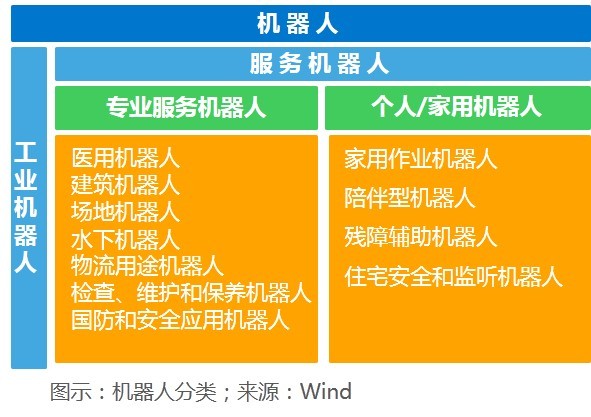 机器人

工业机器人

服务机器人

专业服务机器人

医用机器人
建筑机器人
场地机器人
水下机器人
物流用途机器人
检查、维护和保养机器人
国防和安全应用机器人

个人/家用机器人

家用作业机器人
陪伴型机器人
残障辅助机器人
住宅安全和监听机器人

图示：机器人分类；来源：Wind